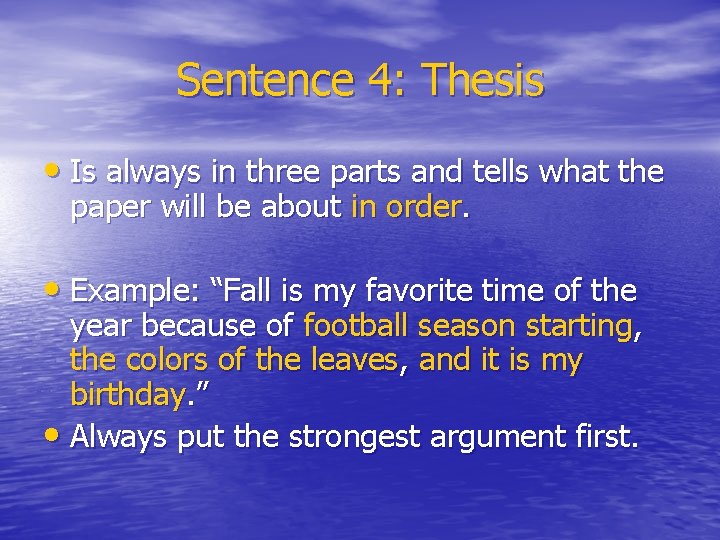 Sentence 4: Thesis

• Is always in three parts and tells what the paper will be about in order.

• Example: “Fall is my favorite time of the year because of football season starting, the colors of the leaves, and it is my birthday.”

• Always put the strongest argument first.